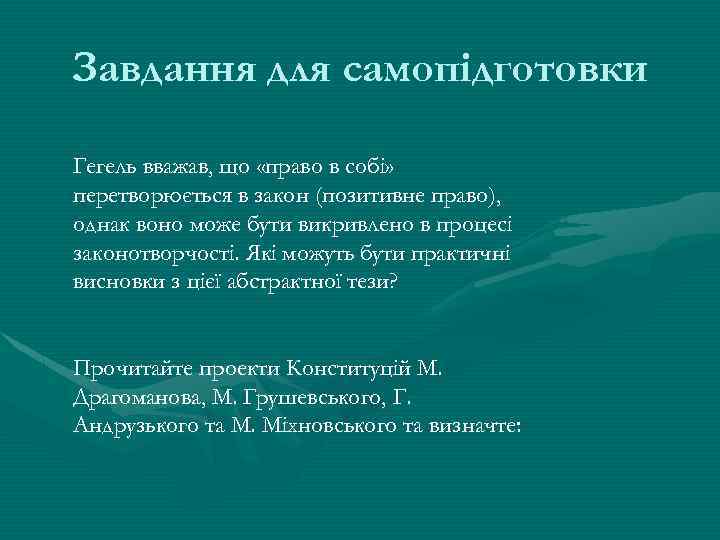 Завдання для самопідготовки

Гегель вважав, що «право в собі» перетворюється в закон (позитивне право), однак воно може бути викривлено в процесі законотворчості. Які можуть бути практичні висновки з цієї абстрактної тези?

Прочитайте проекти Конституцій М. Драгоманова, М. Грушевського, Г. Андрузького та М. Міхновського та визначте: